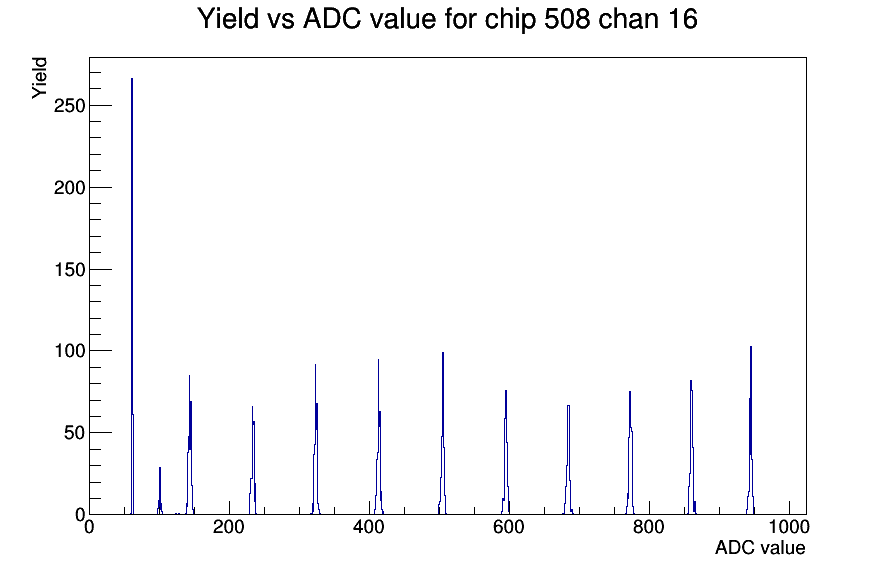 Yield vs ADC value for chip 508 chan 16

Yield

250
200
150
100
50
0

0
200
400
600
800
1000

ADC value